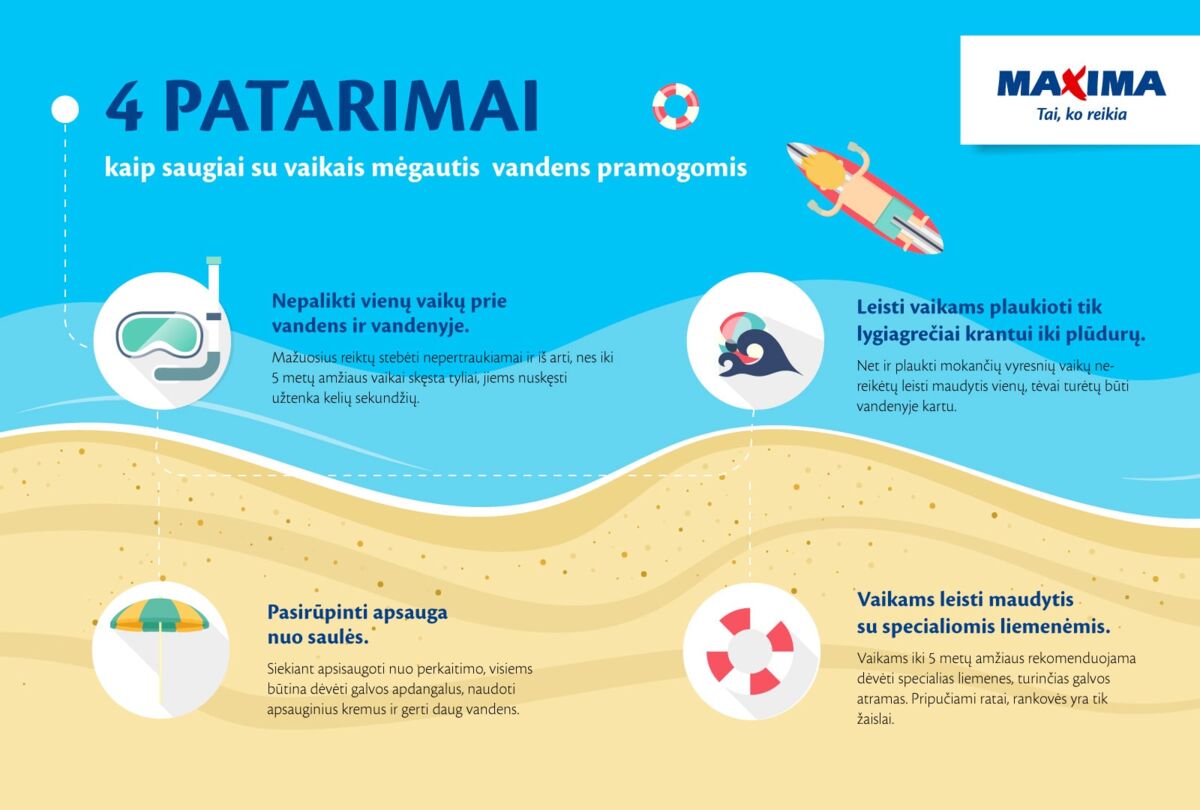 4 PATARIMAI

kaip saugiai su vaikais mėgautis vandens pramogomis

MAXIMA
Tai, ko reikia

Nepalikti vienų vaikų prie vandens ir vandenyje.

Mažuosius reiktų stebėti nepertraukiamai ir iš arti, nes iki 5 metų amžiaus vaikai skęsta tyliai, jiems nuskęsti užtenka kelių sekundžių.

Leisti vaikams plaukioti tik lygiagrečiai krantui iki plūdurų.

Net ir plaukti mokančių vyresnių vaikų nereikėtų leisti maudytis vienų, tėvai turėtų būti vandenyje kartu.

Pasirūpinti apsauga nuo saulės.

Siekiant apsisaugoti nuo perkaitimo, visiems būtina dėvėti galvos apdangalus, naudoti apsauginius kremus ir gerti daug vandens.

Vaikams leisti maudytis su specialiomis liemenėmis.

Vaikams iki 5 metų amžiaus rekomenduojama dėvėti specialias liemenes, turinčias galvos atramas. Pripučiami ratai, rankovės yra tik žaislai.